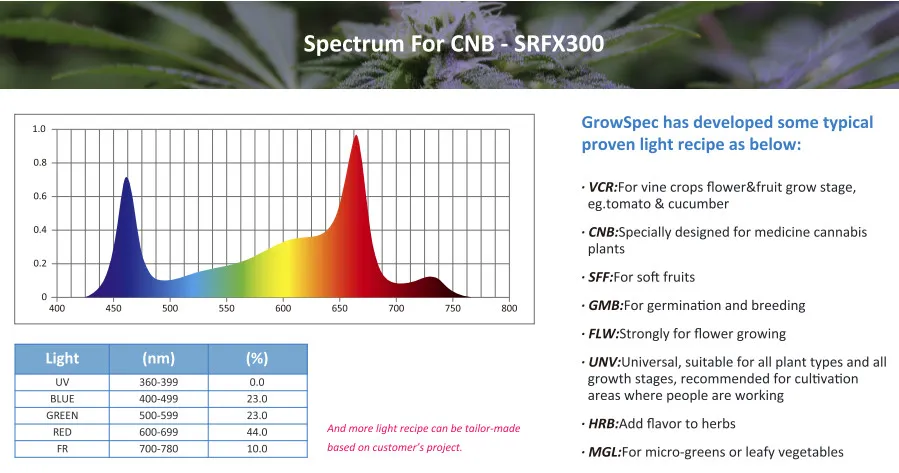 Spectrum For CNB - SRFX300

1.0
0.8
0.6
0.4
0.2
0
400 450 500 550 600 650 700 750 800

| Light | (nm) | (%) |
|---|---|---|
| UV | 360-399 | 0.0 |
| BLUE | 400-499 | 23.0 |
| GREEN | 500-599 | 23.0 |
| RED | 600-699 | 44.0 |
| FR | 700-780 | 10.0 |

And more light recipe can be tailor-made based on customer's project.

GrowSpec has developed some typical proven light recipe as below:

· VCR:For vine crops flower&fruit grow stage, eg.tomato & cucumber

· CNB:Specially designed for medicine cannabis plants

· SFF:For soft fruits

· GMB:For germination and breeding

· FLW:Strongly for flower growing

· UNV:Universal, suitable for all plant types and all growth stages, recommended for cultivation areas where people are working

· HRB:Add flavor to herbs

· MGL:For micro-greens or leafy vegetables